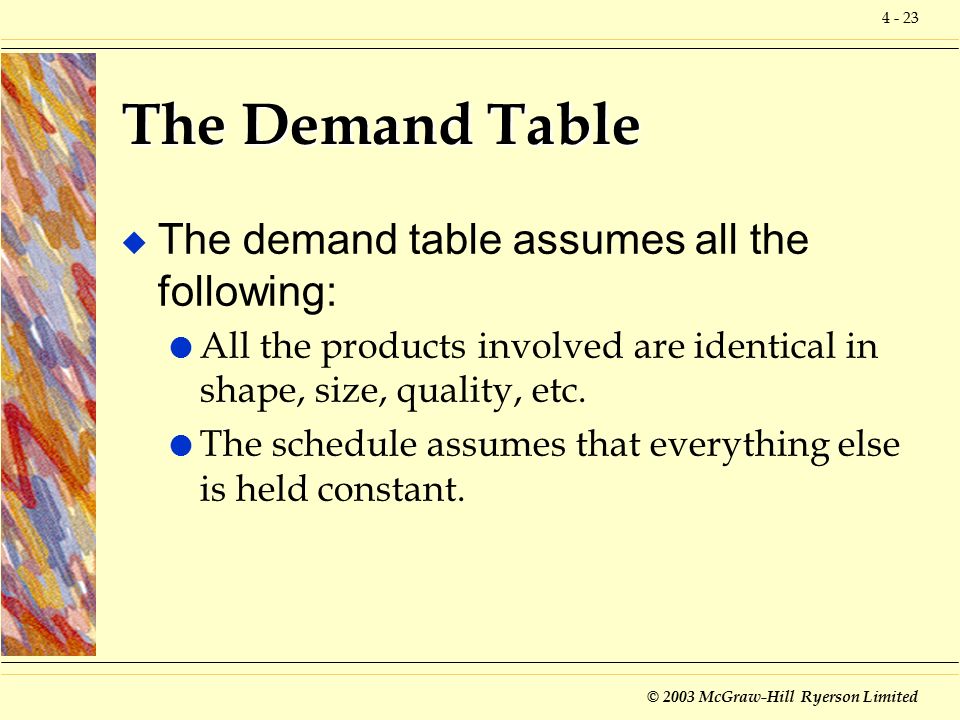 4 - 23

The Demand Table

The demand table assumes all the following:

All the products involved are identical in shape, size, quality, etc.

The schedule assumes that everything else is held constant.

© 2003 McGraw-Hill Ryerson Limited